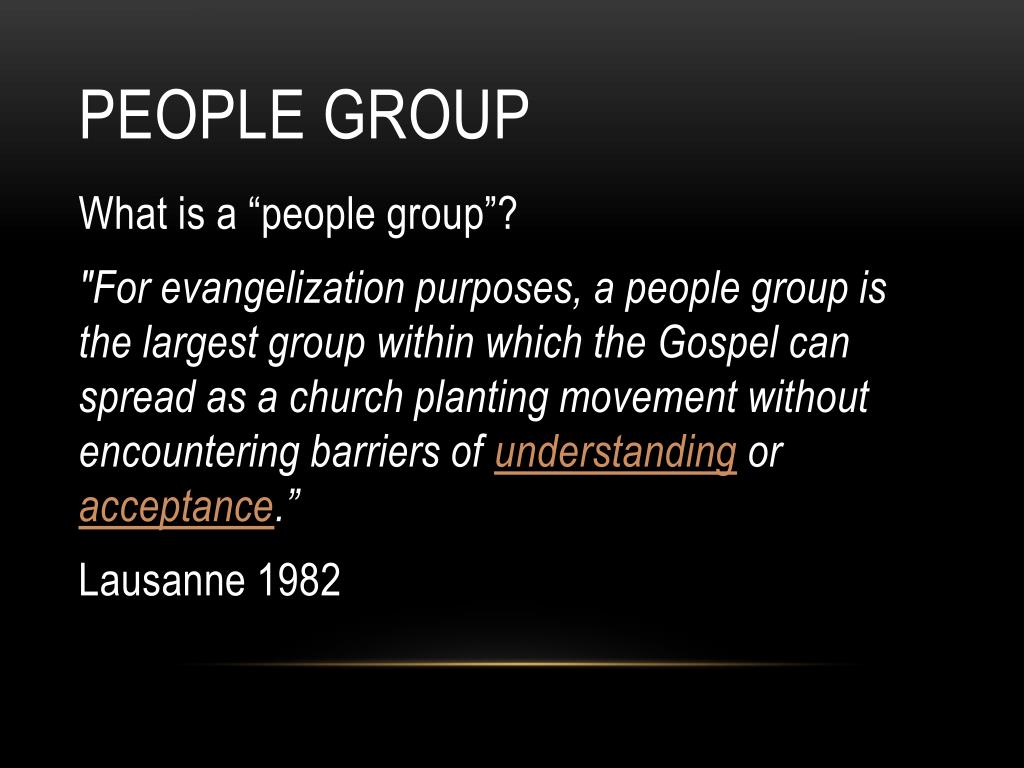 PEOPLE GROUP

What is a “people group”?

"For evangelization purposes, a people group is the largest group within which the Gospel can spread as a church planting movement without encountering barriers of understanding or acceptance.”

Lausanne 1982